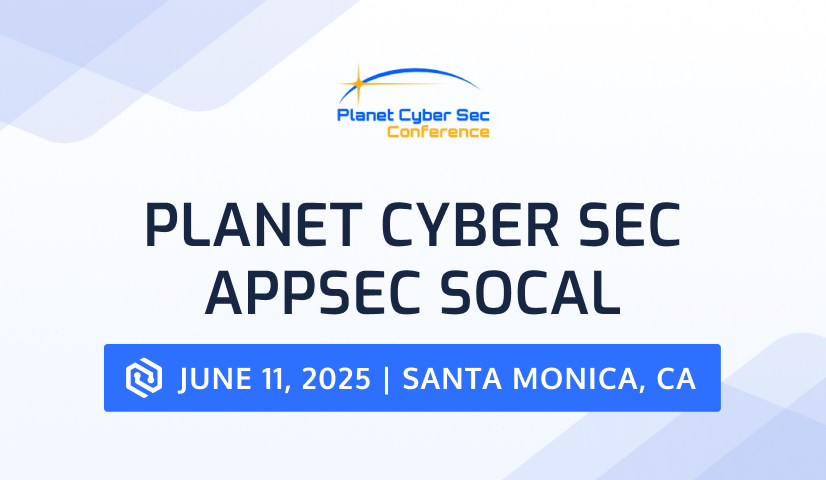 Planet Cyber Sec
Conference

PLANET CYBER SEC
APPSEC SOCAL

JUNE 11, 2025 | SANTA MONICA, CA